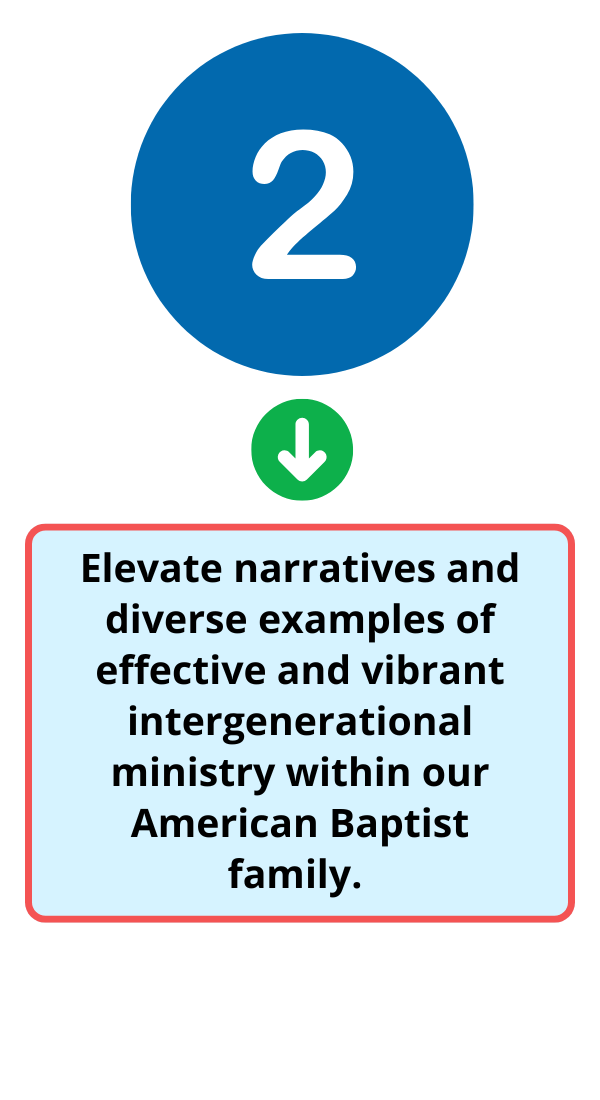 2

Elevate narratives and diverse examples of effective and vibrant intergenerational ministry within our American Baptist family.